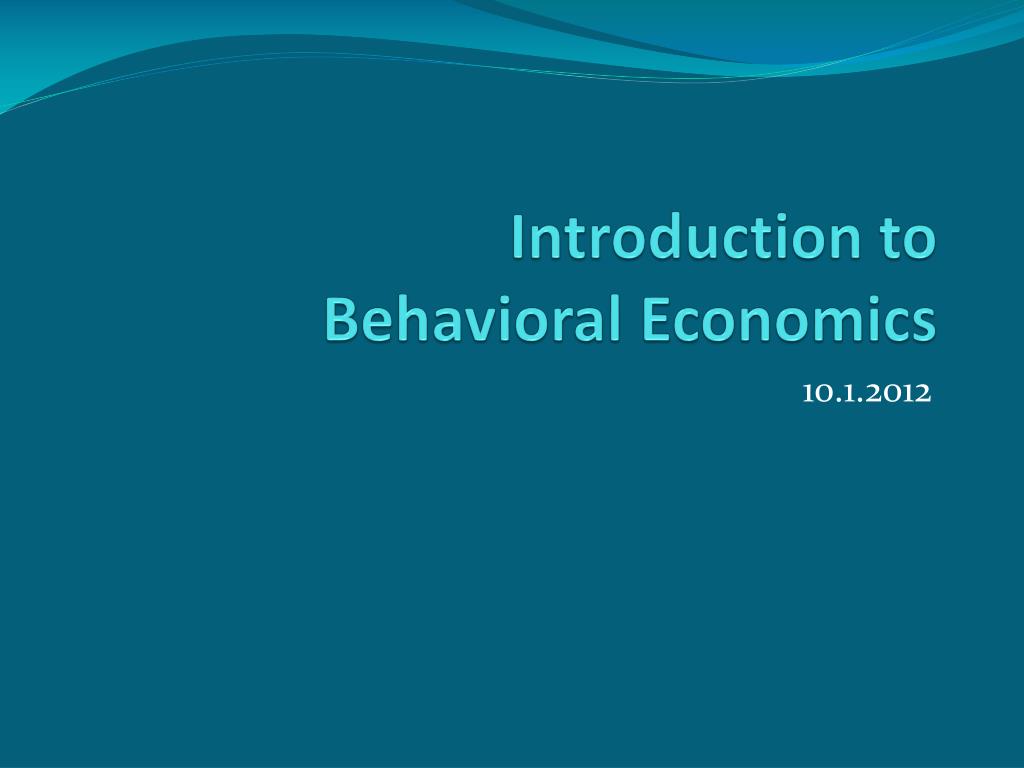 Introduction to Behavioral Economics

10.1.2012